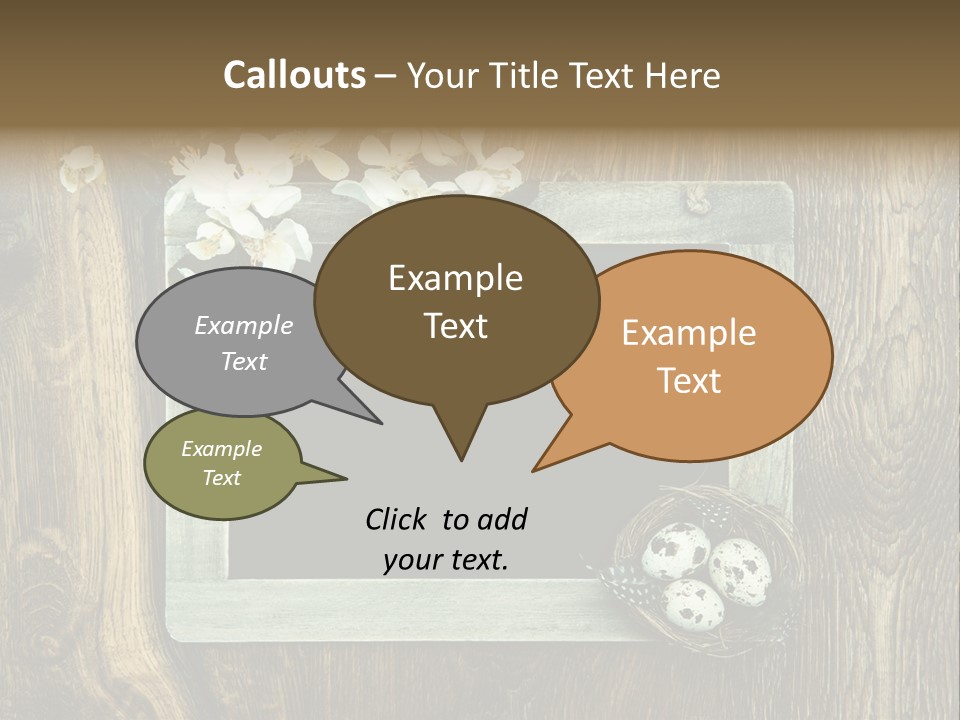 Callouts – Your Title Text Here

Example Text

Example Text

Example Text

Example Text

Click to add your text.